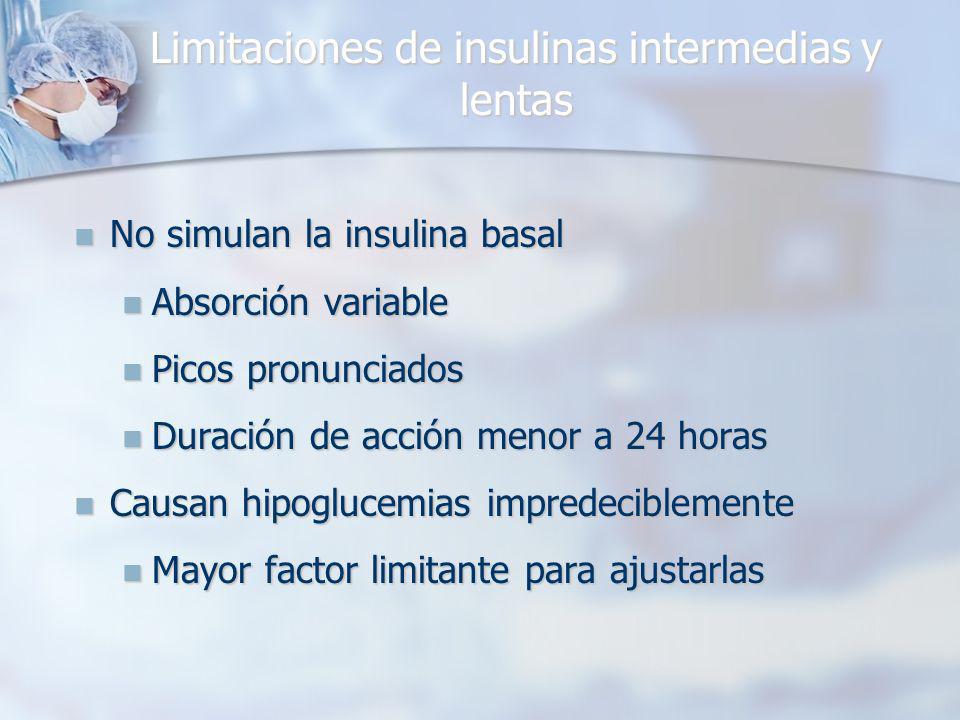 Limitaciones de insulinas intermedias y lentas

- No simulan la insulina basal
  - Absorción variable
  - Picos pronunciados
  - Duración de acción menor a 24 horas
- Causan hipoglucemias impredeciblemente
  - Mayor factor limitante para ajustarlas